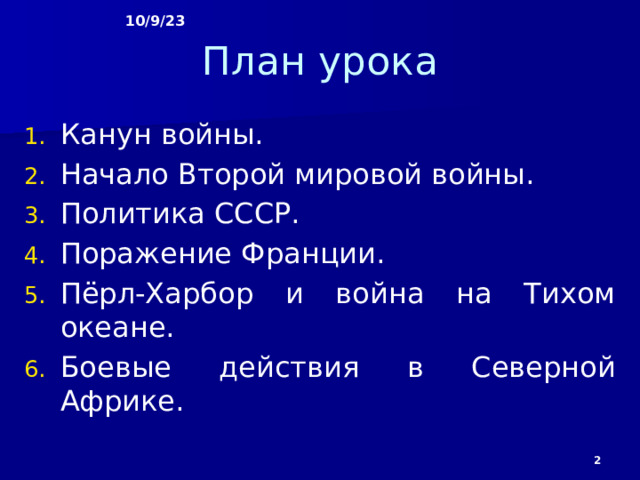 10/9/23

План урока

1. Канун войны.
2. Начало Второй мировой войны.
3. Политика СССР.
4. Поражение Франции.
5. Пёрл-Харбор и война на Тихом океане.
6. Боевые действия в Северной Африке.

2